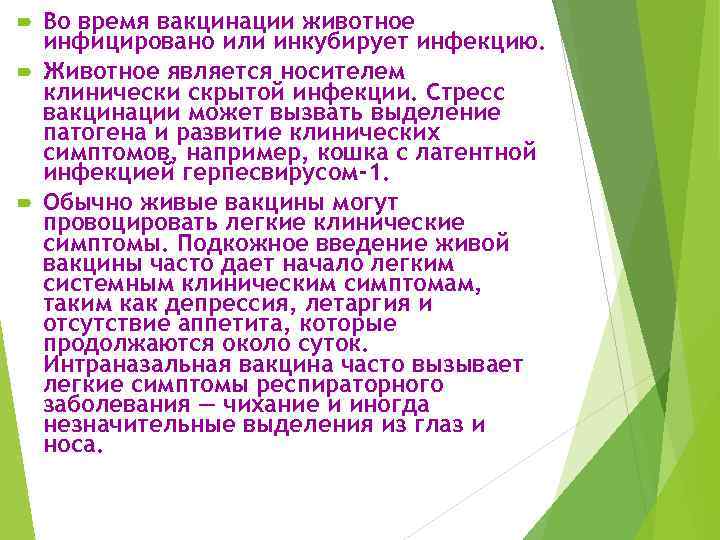 Во время вакцинации животное инфицировано или инкубирует инфекцию.

Животное является носителем клинически скрытой инфекции. Стресс вакцинации может вызвать выделение патогена и развитие клинических симптомов, например, кошка с латентной инфекцией герпесвирусом-1.

Обычно живые вакцины могут провоцировать легкие клинические симптомы. Подкожное введение живой вакцины часто дает начало легким системным клиническим симптомам, таким как депрессия, летаргия и отсутствие аппетита, которые продолжаются около суток. Интраназальная вакцина часто вызывает легкие симптомы респираторного заболевания — чихание и иногда незначительные выделения из глаз и носа.